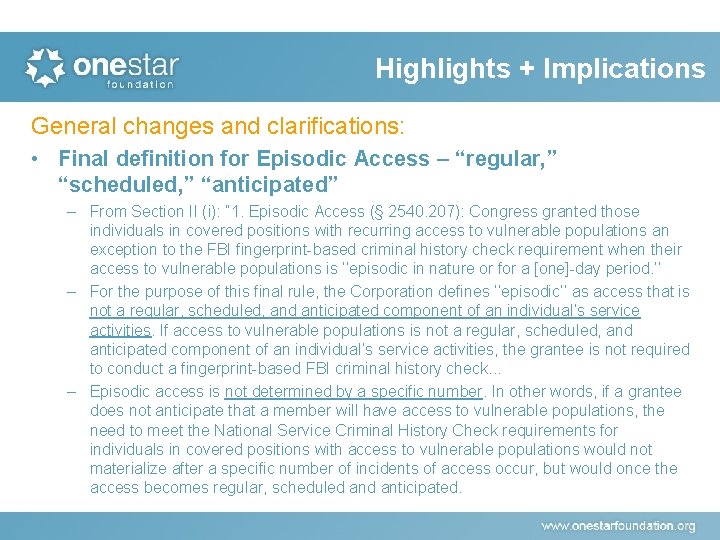 onestar foundation

Highlights + Implications

General changes and clarifications:

• Final definition for Episodic Access – “regular,” “scheduled,” “anticipated”

– From Section II (i): "1. Episodic Access (§ 2540.207): Congress granted those individuals in covered positions with recurring access to vulnerable populations an exception to the FBI fingerprint-based criminal history check requirement when their access to vulnerable populations is ''episodic in nature or for a [one]-day period.''

– For the purpose of this final rule, the Corporation defines ''episodic'' as access that is not a regular, scheduled, and anticipated component of an individual's service activities. If access to vulnerable populations is not a regular, scheduled, and anticipated component of an individual's service activities, the grantee is not required to conduct a fingerprint-based FBI criminal history check...

– Episodic access is not determined by a specific number. In other words, if a grantee does not anticipate that a member will have access to vulnerable populations, the need to meet the National Service Criminal History Check requirements for individuals in covered positions with access to vulnerable populations would not materialize after a specific number of incidents of access occur, but would once the access becomes regular, scheduled and anticipated.

www.onestarfoundation.org